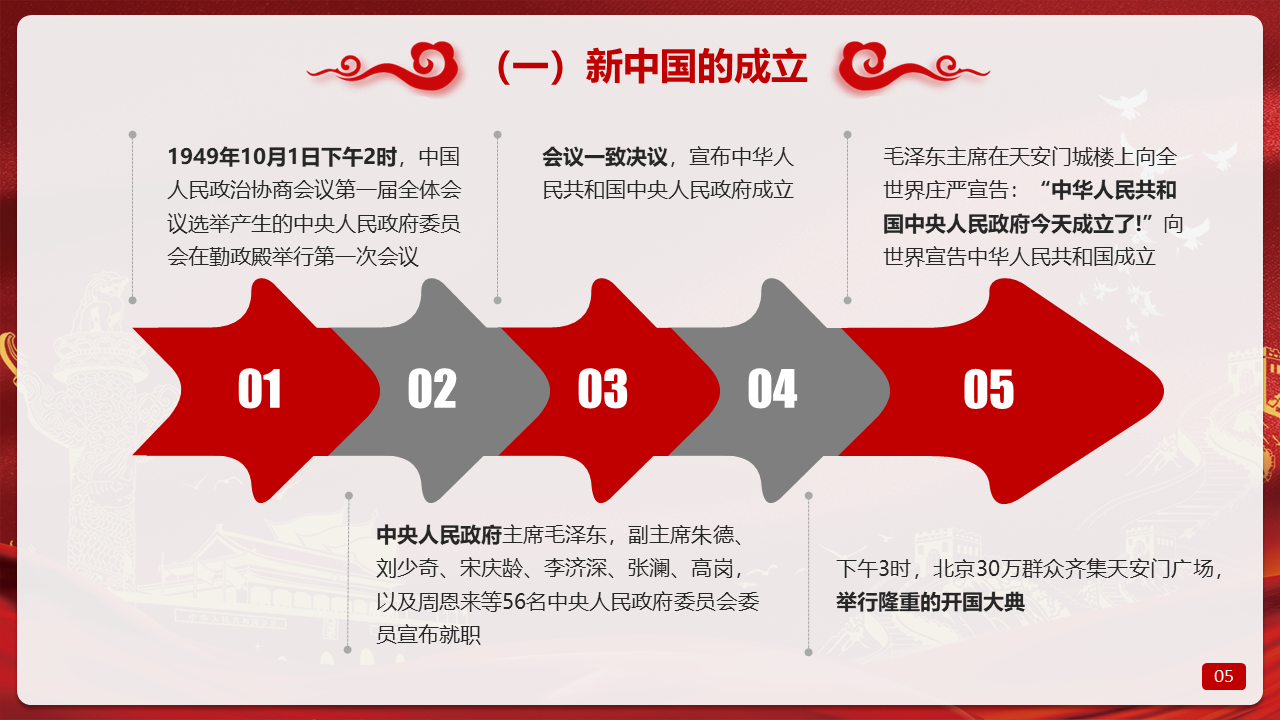 （一）新中国的成立

1949年10月1日下午2时，中国人民政治协商会议第一届全体会议选举产生的中央人民政府委员会在勤政殿举行第一次会议

会议一致决议，宣布中华人民共和国中央人民政府成立

毛泽东主席在天安门城楼上向全世界庄严宣告：“中华人民共和国中央人民政府今天成立了!”向世界宣告中华人民共和国成立

01

02

03

04

05

中央人民政府主席毛泽东，副主席朱德、刘少奇、宋庆龄、李济深、张澜、高岗，以及周恩来等56名中央人民政府委员会委员宣布就职

下午3时，北京30万群众齐集天安门广场，举行隆重的开国大典

05